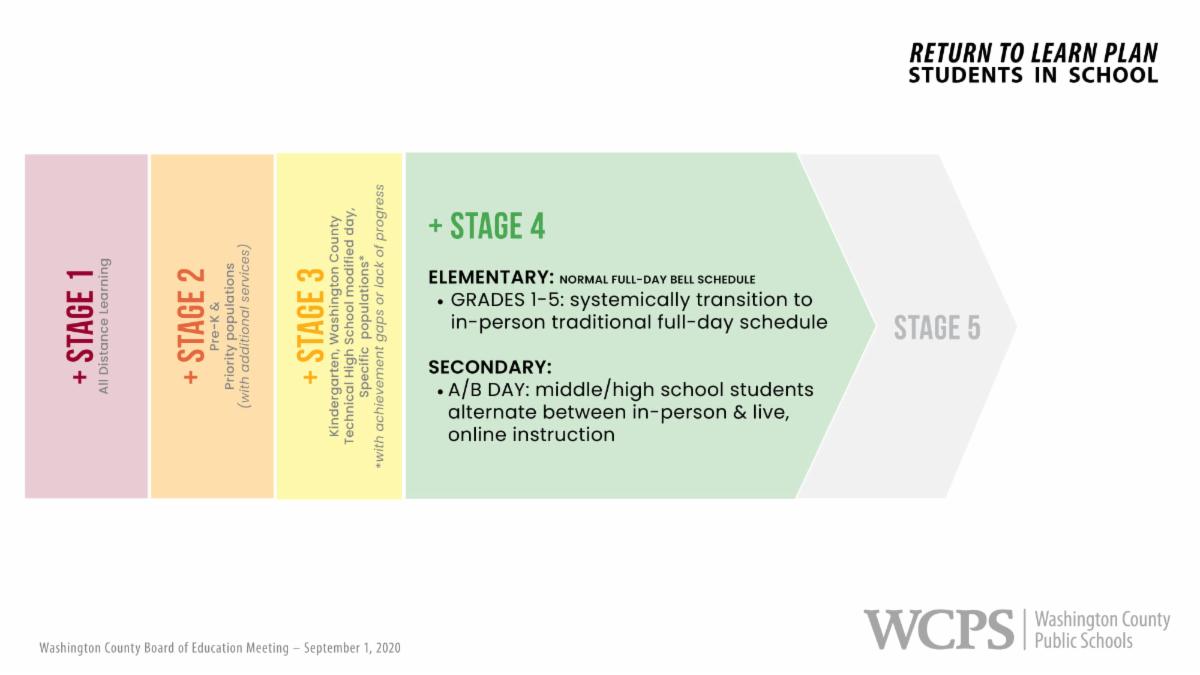 RETURN TO LEARN PLAN
STUDENTS IN SCHOOL

+ STAGE 1
All Distance Learning

+ STAGE 2
Pre-K &
Priority populations
(with additional services)

+ STAGE 3
Kindergarten, Washington County Technical High School modified day, Specific populations*
*with achievement gaps or lack of progress

+ STAGE 4

ELEMENTARY: NORMAL FULL-DAY BELL SCHEDULE
• GRADES 1-5: systemically transition to in-person traditional full-day schedule

SECONDARY:
• A/B DAY: middle/high school students alternate between in-person & live, online instruction

STAGE 5

Washington County Board of Education Meeting – September 1, 2020

WCPS | Washington County Public Schools